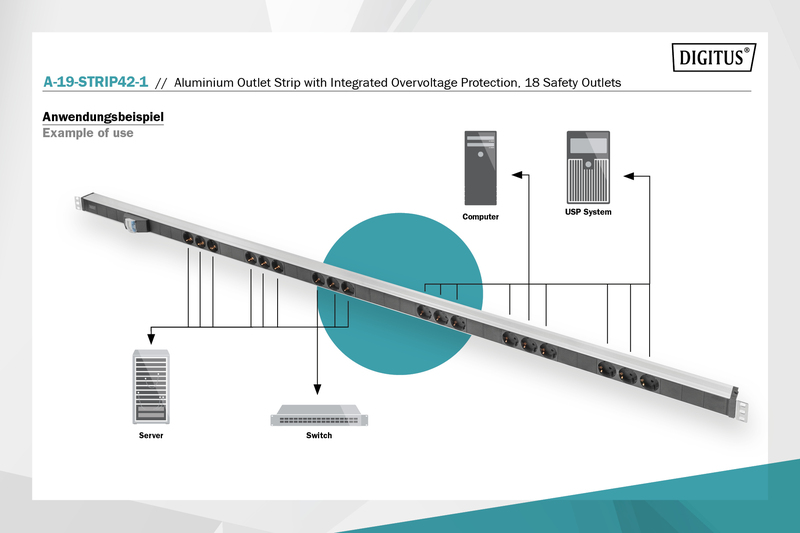 DIGITUS®

A-19-STRIP42-1 // Aluminium Outlet Strip with Integrated Overvoltage Protection, 18 Safety Outlets

Anwendungsbeispiel
Example of use

Computer

USP System

Server

Switch